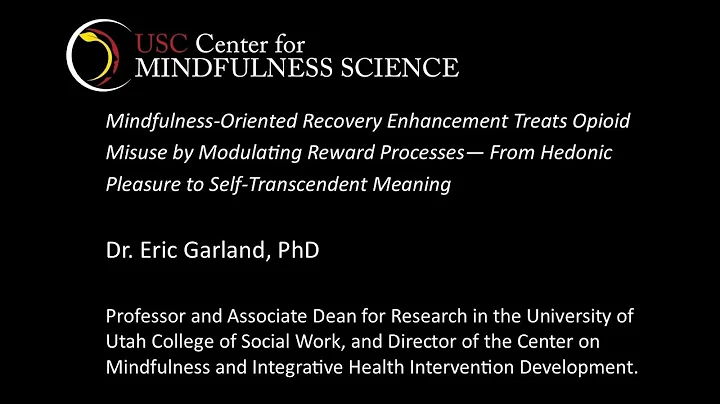 USC Center for
MINDFULNESS SCIENCE

Mindfulness-Oriented Recovery Enhancement Treats Opioid Misuse by Modulating Reward Processes— From Hedonic Pleasure to Self-Transcendent Meaning

Dr. Eric Garland, PhD

Professor and Associate Dean for Research in the University of Utah College of Social Work, and Director of the Center on Mindfulness and Integrative Health Intervention Development.